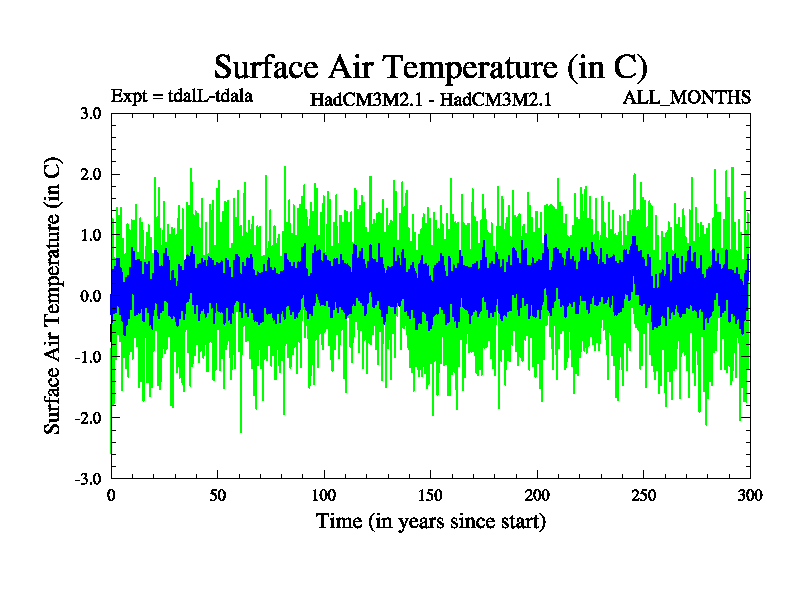 Surface Air Temperature (in C)

Expt = tdalL-tdala HadCM3M2.1 - HadCM3M2.1 ALL_MONTHS

Surface Air Temperature (in C)

3.0
2.0
1.0
0.0
-1.0
-2.0
-3.0

0 50 100 150 200 250 300

Time (in years since start)